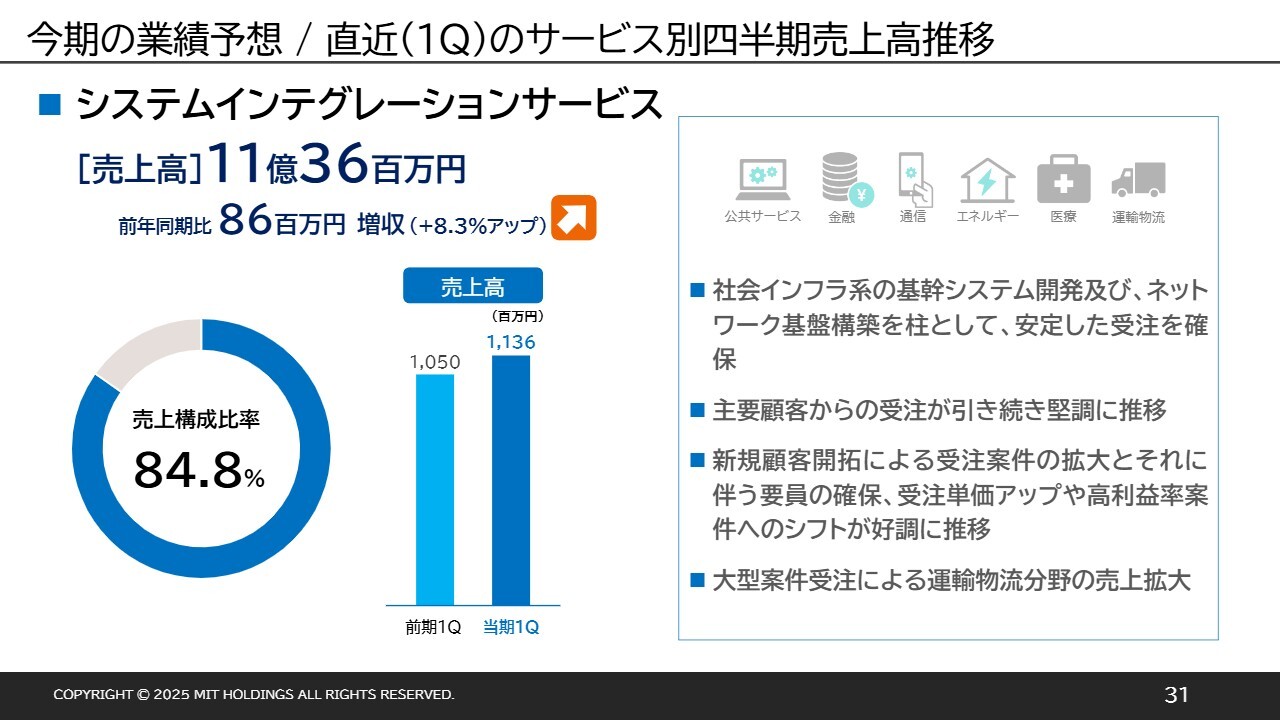 今期の業績予想 / 直近(1Q)のサービス別四半期売上高推移

■ システムインテグレーションサービス

[売上高]11億36百万円

前年同期比 86百万円 増収(+8.3%アップ)

売上構成比率

84.8%

売上高

(百万円)

1,050

1,136

前期1Q 当期1Q

公共サービス 金融 通信 エネルギー 医療 運輸物流

■ 社会インフラ系の基幹システム開発及び、ネットワーク基盤構築を柱として、安定した受注を確保

■ 主要顧客からの受注が引き続き堅調に推移

■ 新規顧客開拓による受注案件の拡大とそれに伴う要員の確保、受注単価アップや高利益率案件へのシフトが好調に推移

■ 大型案件受注による運輸物流分野の売上拡大

COPYRIGHT © 2025 MIT HOLDINGS ALL RIGHTS RESERVED.

31